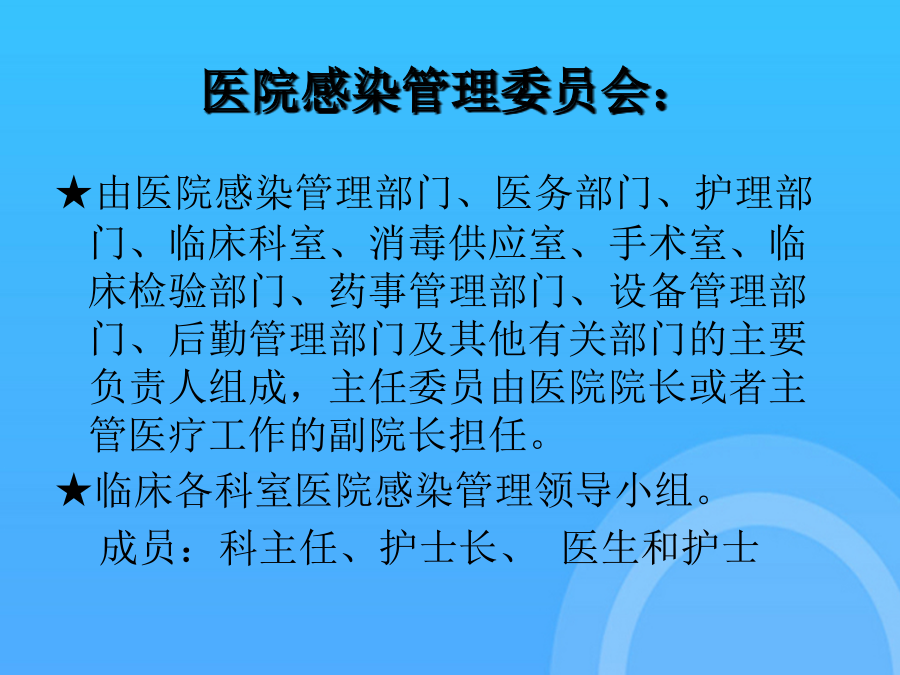 医院感染管理委员会：

★由医院感染管理部门、医务部门、护理部门、临床科室、消毒供应室、手术室、临床检验部门、药事管理部门、设备管理部门、后勤管理部门及其他有关部门的主要负责人组成，主任委员由医院院长或者主管医疗工作的副院长担任。

★临床各科室医院感染管理领导小组。

成员：科主任、护士长、 医生和护士